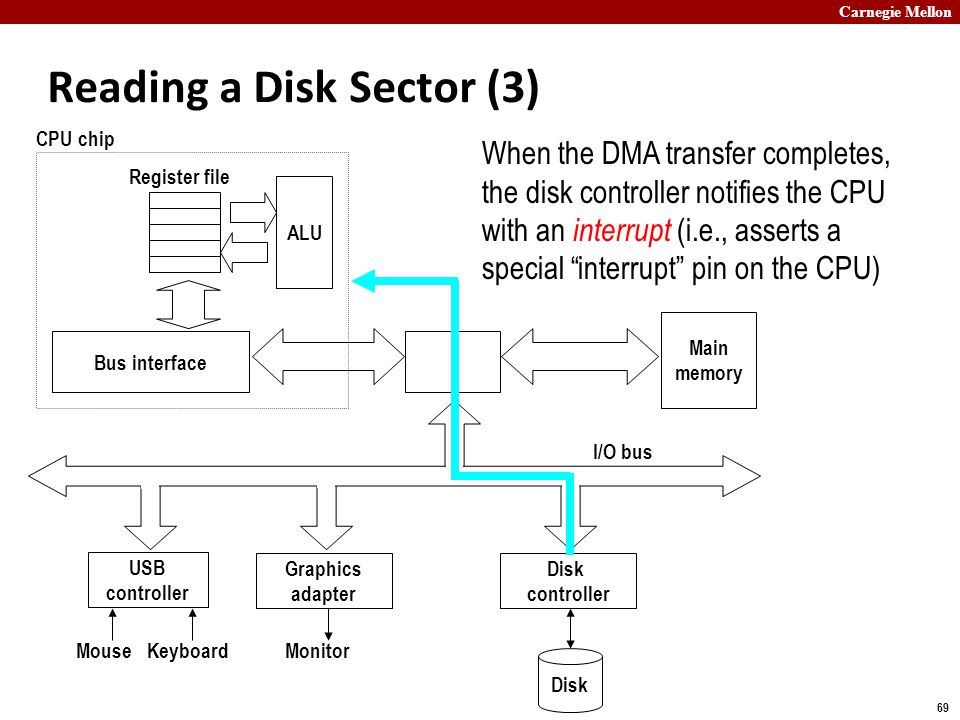 Carnegie Mellon

Reading a Disk Sector (3)

CPU chip

Register file

ALU

When the DMA transfer completes, the disk controller notifies the CPU with an interrupt (i.e., asserts a special “interrupt” pin on the CPU)

Bus interface

Main memory

I/O bus

USB controller

Graphics adapter

Disk controller

Mouse Keyboard

Monitor

Disk

69